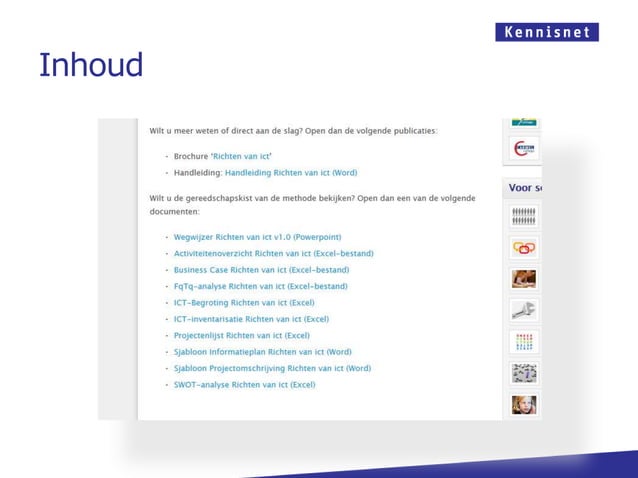 Kennisnet

Inhoud

Wilt u meer weten of direct aan de slag? Open dan de volgende publicaties:

- Brochure 'Richten van ict'
- Handleiding: Handleiding Richten van ict (Word)

Wilt u de gereedschapskist van de methode bekijken? Open dan een van de volgende documenten:

- Wegwijzer Richten van ict v1.0 (Powerpoint)
- Activiteitenoverzicht Richten van ict (Excel-bestand)
- Business Case Richten van ict (Excel-bestand)
- FqTq-analyse Richten van ict (Excel-bestand)
- ICT-Begroting Richten van ict (Excel)
- ICT-inventarisatie Richten van ict (Excel)
- Projectenlijst Richten van ict (Excel)
- Sjabloon Informatieplan Richten van ict (Word)
- Sjabloon Projectomschrijving Richten van ict (Word)
- SWOT-analyse Richten van ict (Excel)

Voor s